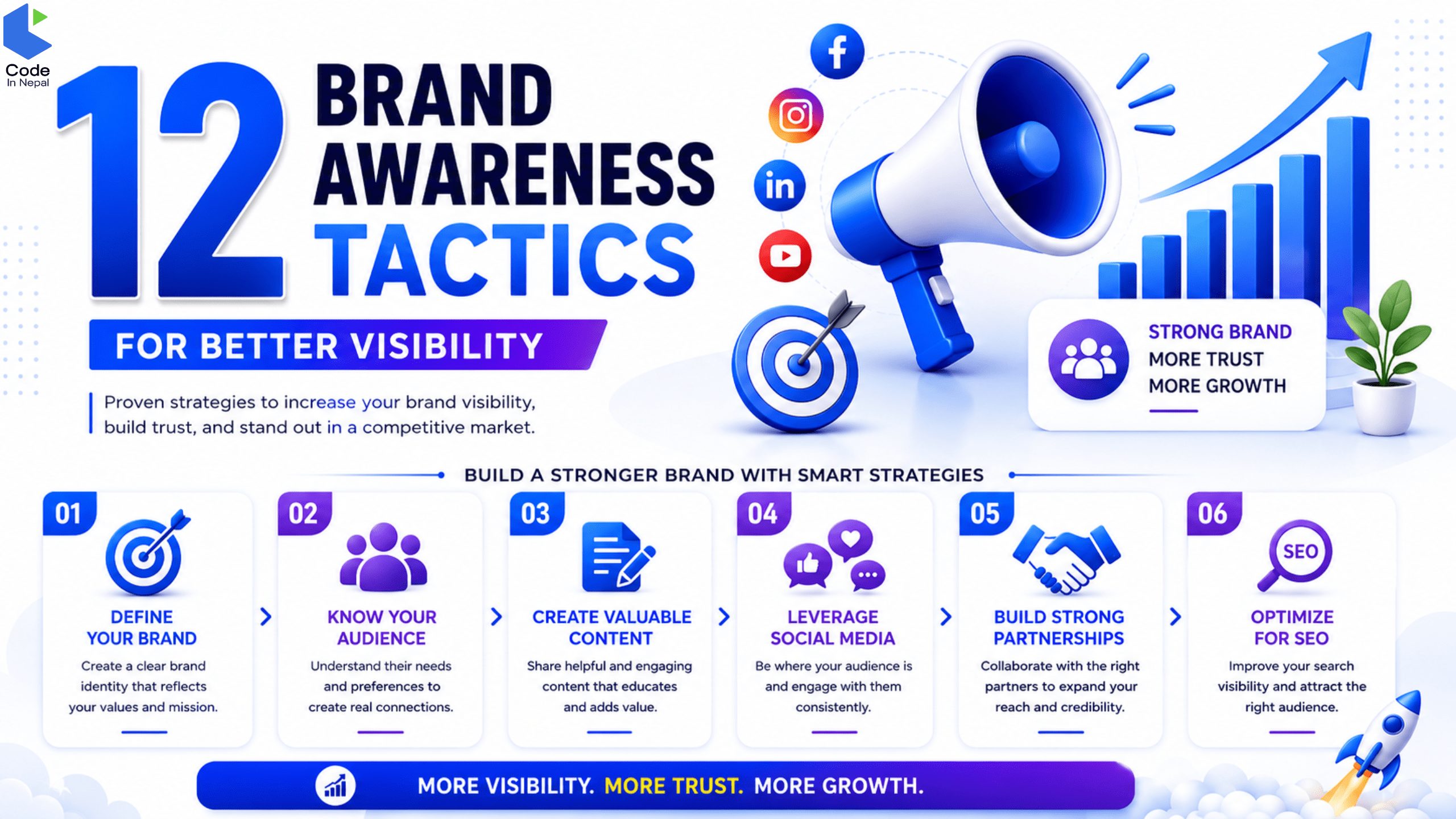 Code
In Nepal

12 BRAND AWARENESS TACTICS

FOR BETTER VISIBILITY

Proven strategies to increase your brand visibility, build trust, and stand out in a competitive market.

in

STRONG BRAND
MORE TRUST
MORE GROWTH

BUILD A STRONGER BRAND WITH SMART STRATEGIES

01
DEFINE YOUR BRAND
Create a clear brand identity that reflects your values and mission.

02
KNOW YOUR AUDIENCE
Understand their needs and preferences to create real connections.

03
CREATE VALUABLE CONTENT
Share helpful and engaging content that educates and adds value.

04
LEVERAGE SOCIAL MEDIA
Be where your audience is and engage with them consistently.

05
BUILD STRONG PARTNERSHIPS
Collaborate with the right partners to expand your reach and credibility.

06
SEO
OPTIMIZE FOR SEO
Improve your search visibility and attract the right audience.

MORE VISIBILITY. MORE TRUST. MORE GROWTH.